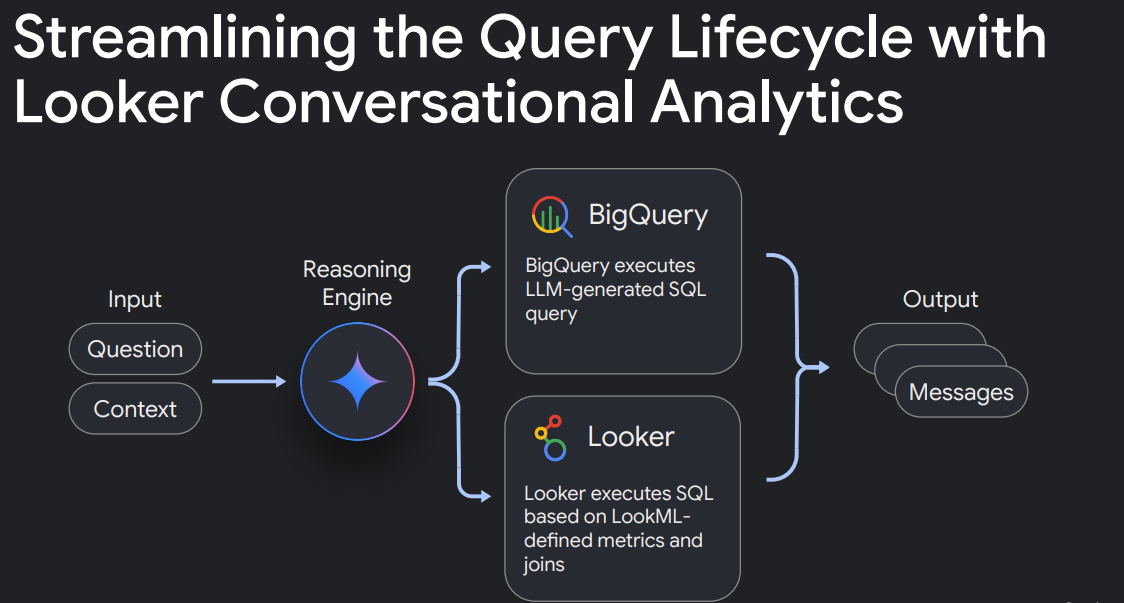 Streamlining the Query Lifecycle with Looker Conversational Analytics

Input

Question

Context

Reasoning Engine

BigQuery

BigQuery executes LLM-generated SQL query

Looker

Looker executes SQL based on LookML-defined metrics and joins

Output

Messages